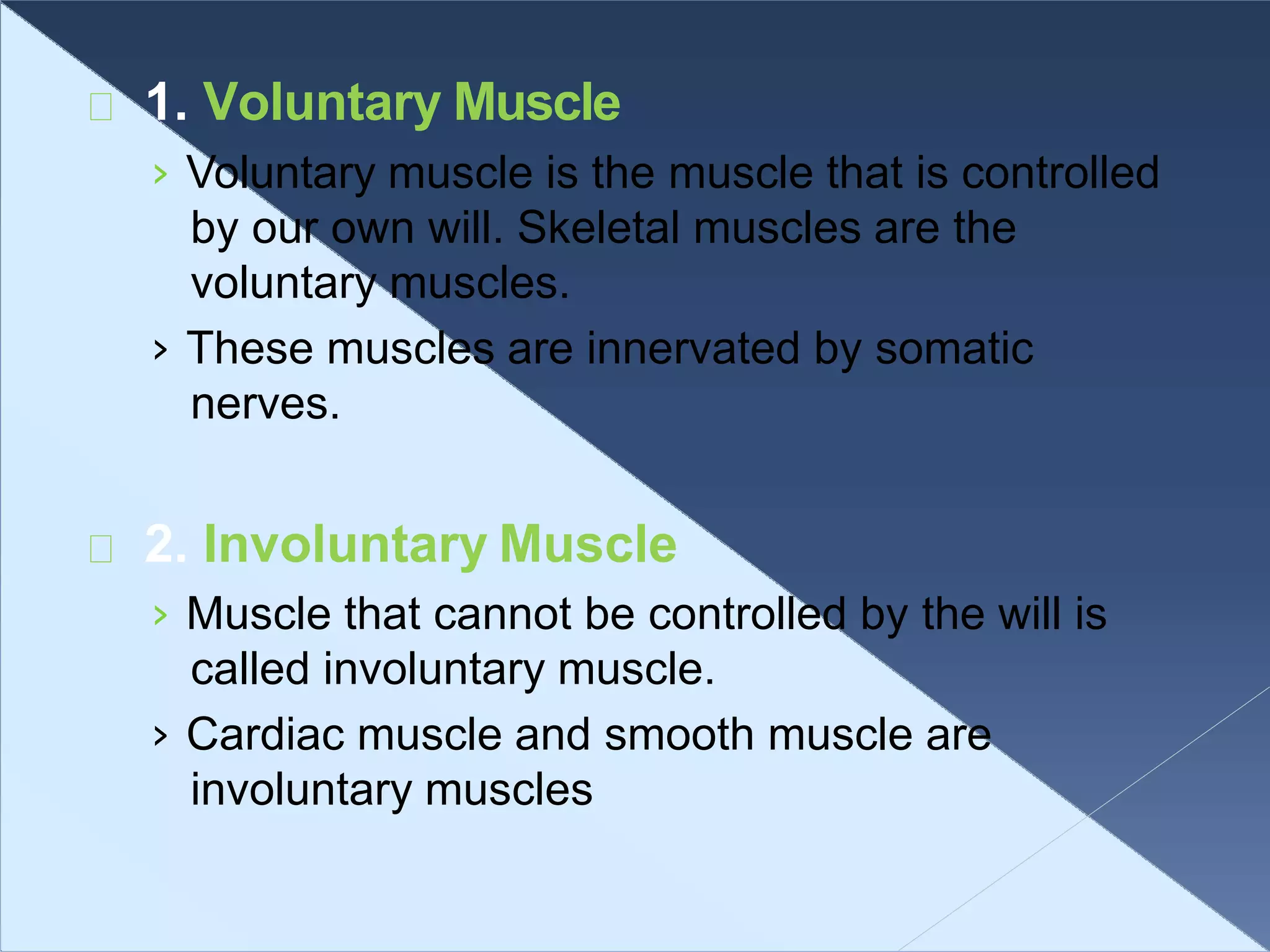 1. Voluntary Muscle

› Voluntary muscle is the muscle that is controlled by our own will. Skeletal muscles are the voluntary muscles.

› These muscles are innervated by somatic nerves.

2. Involuntary Muscle

› Muscle that cannot be controlled by the will is called involuntary muscle.

› Cardiac muscle and smooth muscle are involuntary muscles